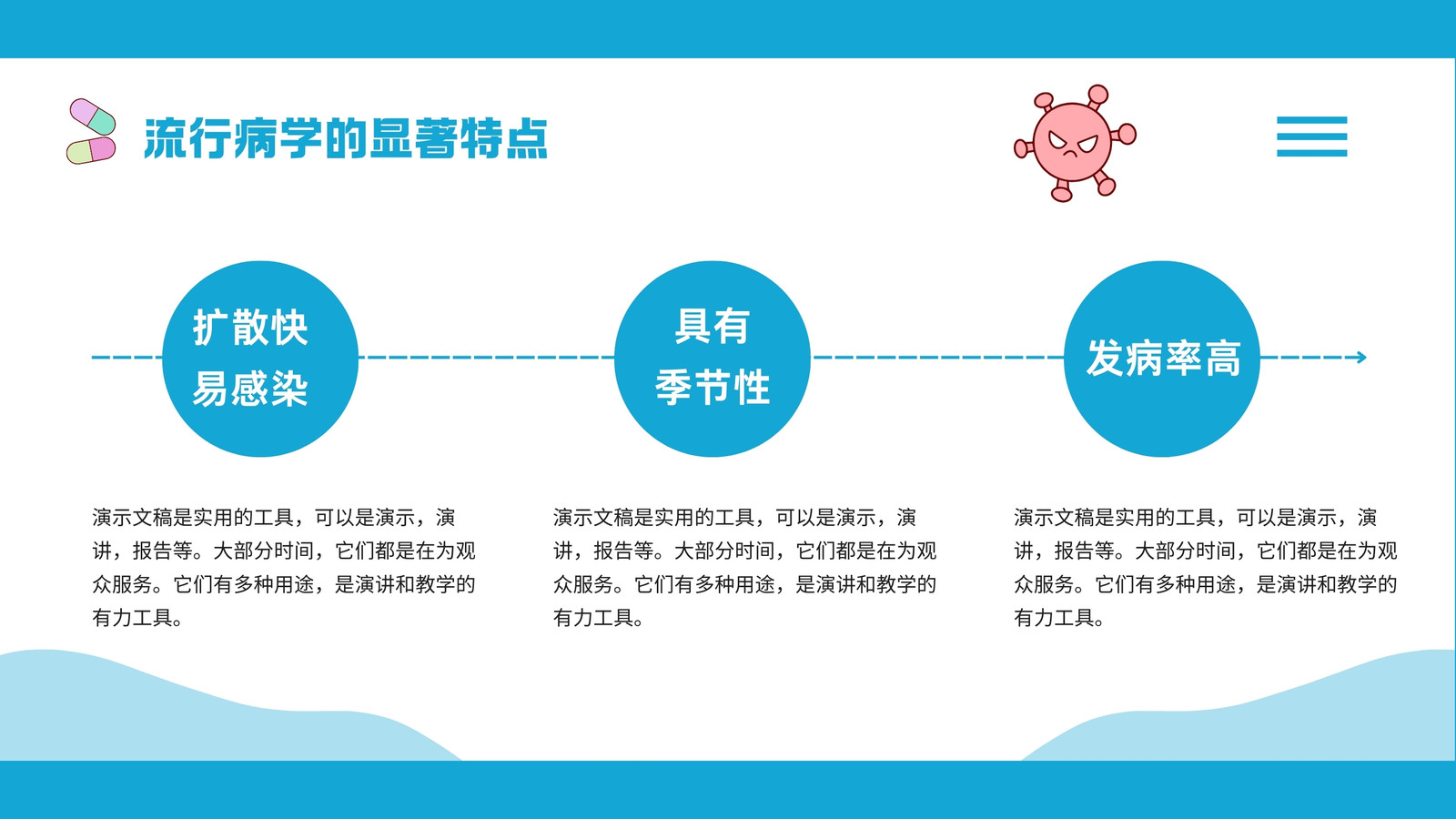 流行病学的显著特点

扩散快
易感染

具有
季节性

发病率高

演示文稿是实用的工具，可以是演示，演讲，报告等。大部分时间，它们都是在为观众服务。它们有多种用途，是演讲和教学的有力工具。

演示文稿是实用的工具，可以是演示，演讲，报告等。大部分时间，它们都是在为观众服务。它们有多种用途，是演讲和教学的有力工具。

演示文稿是实用的工具，可以是演示，演讲，报告等。大部分时间，它们都是在为观众服务。它们有多种用途，是演讲和教学的有力工具。